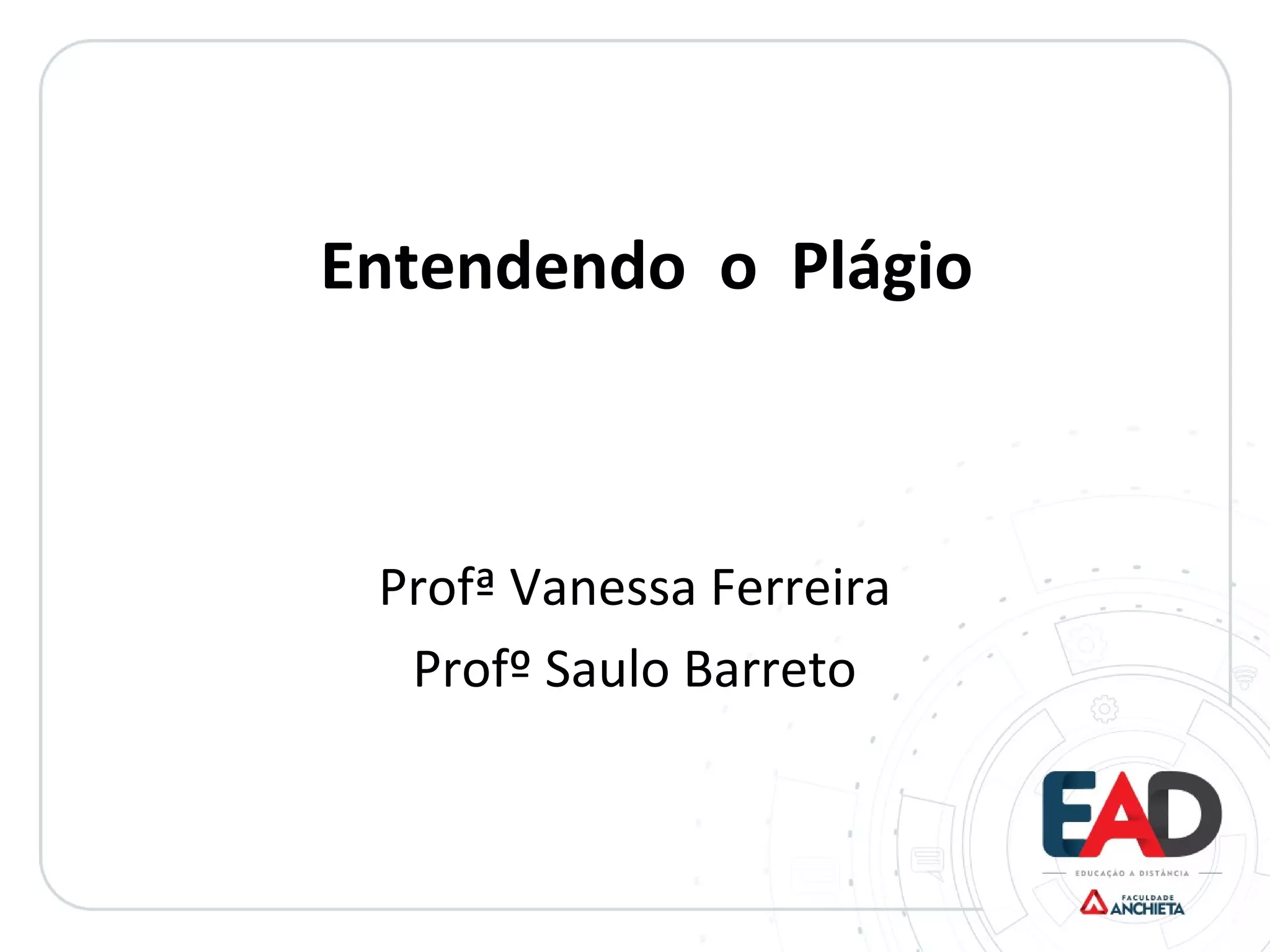 Entendendo o Plágio

Profª Vanessa Ferreira
Profº Saulo Barreto

EAD
EDUCAÇÃO A DISTÂNCIA
FACULDADE ANCHIETA